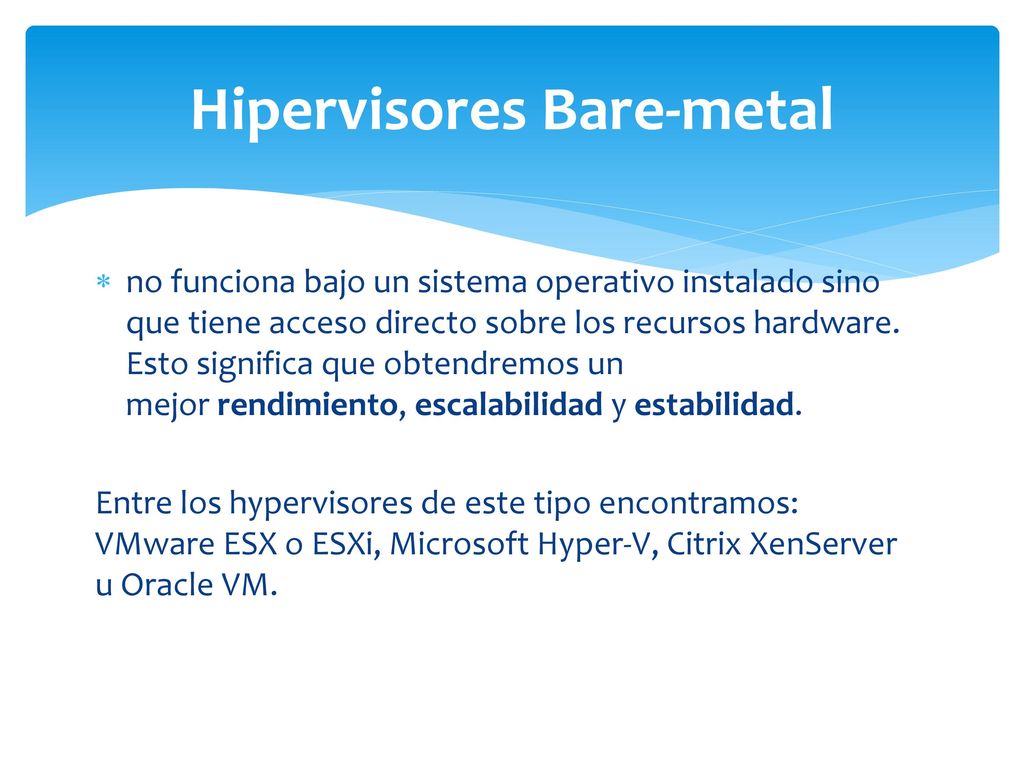 Hipervisores Bare-metal

* no funciona bajo un sistema operativo instalado sino que tiene acceso directo sobre los recursos hardware. Esto significa que obtendremos un mejor rendimiento, escalabilidad y estabilidad.

Entre los hypervisores de este tipo encontramos: VMware ESX o ESXi, Microsoft Hyper-V, Citrix XenServer u Oracle VM.